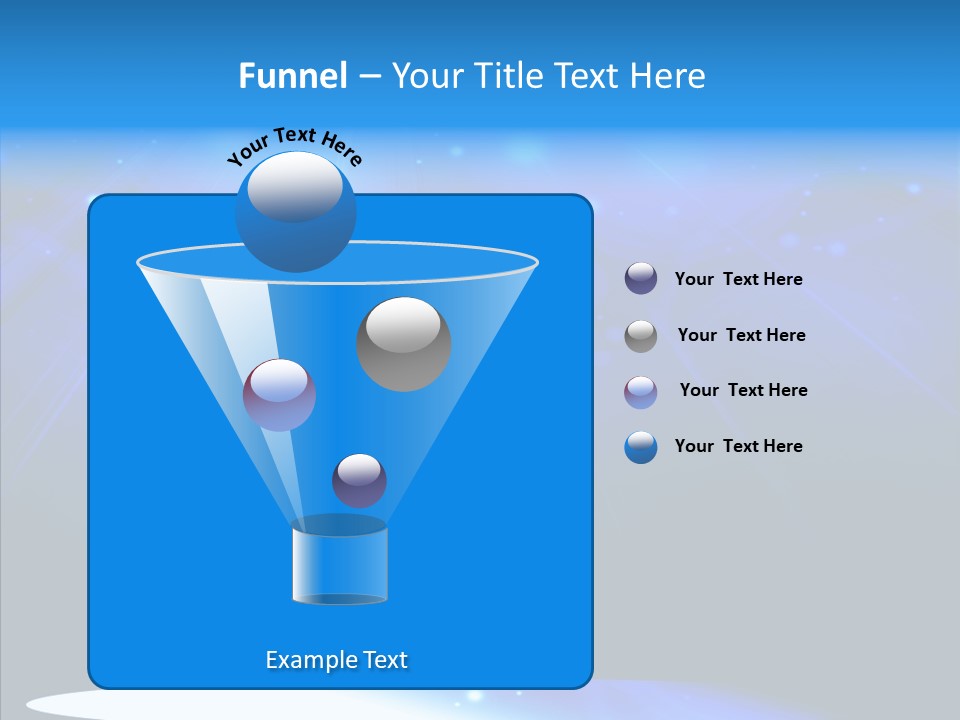 Funnel – Your Title Text Here

Your Text Here

Your Text Here

Your Text Here

Your Text Here

Your Text Here

Example Text